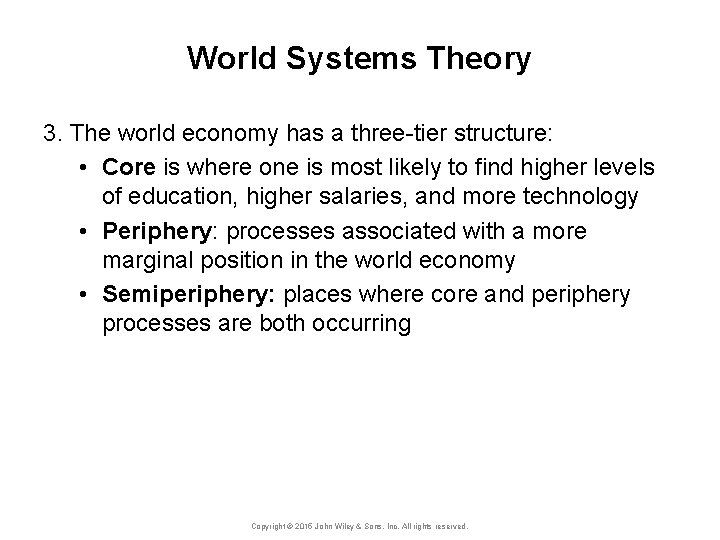 World Systems Theory

3. The world economy has a three-tier structure:

• Core is where one is most likely to find higher levels of education, higher salaries, and more technology

• Periphery: processes associated with a more marginal position in the world economy

• Semiperiphery: places where core and periphery processes are both occurring

Copyright © 2016 John Wiley & Sons, Inc. All rights reserved.